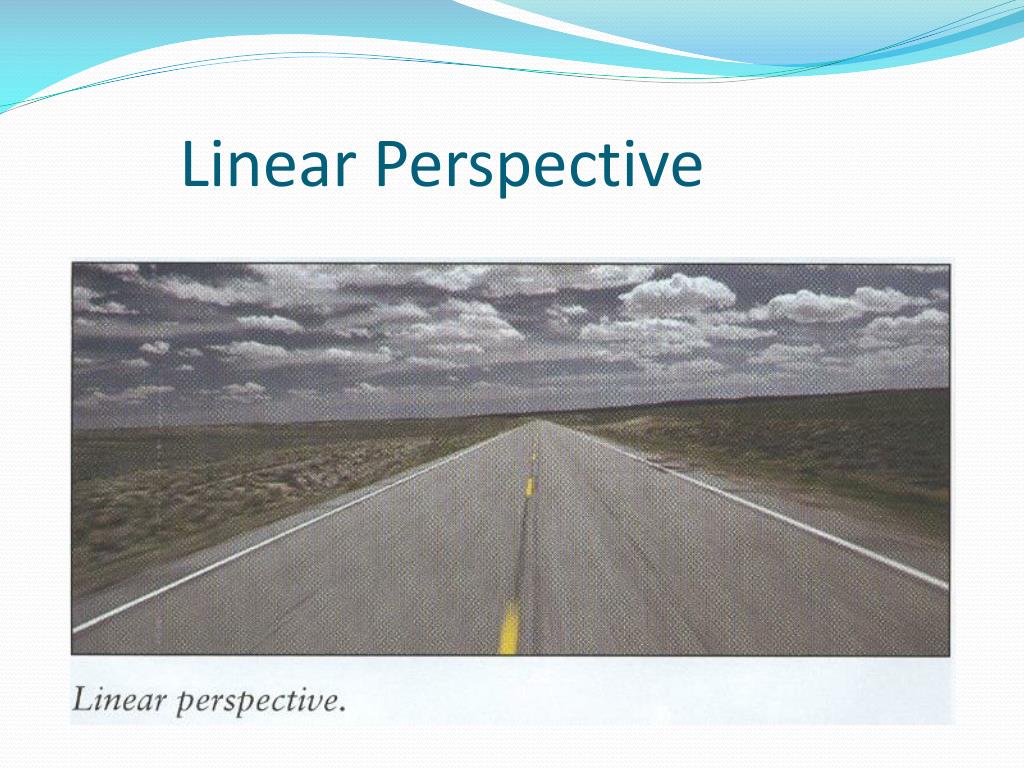 Linear Perspective

Linear perspective.